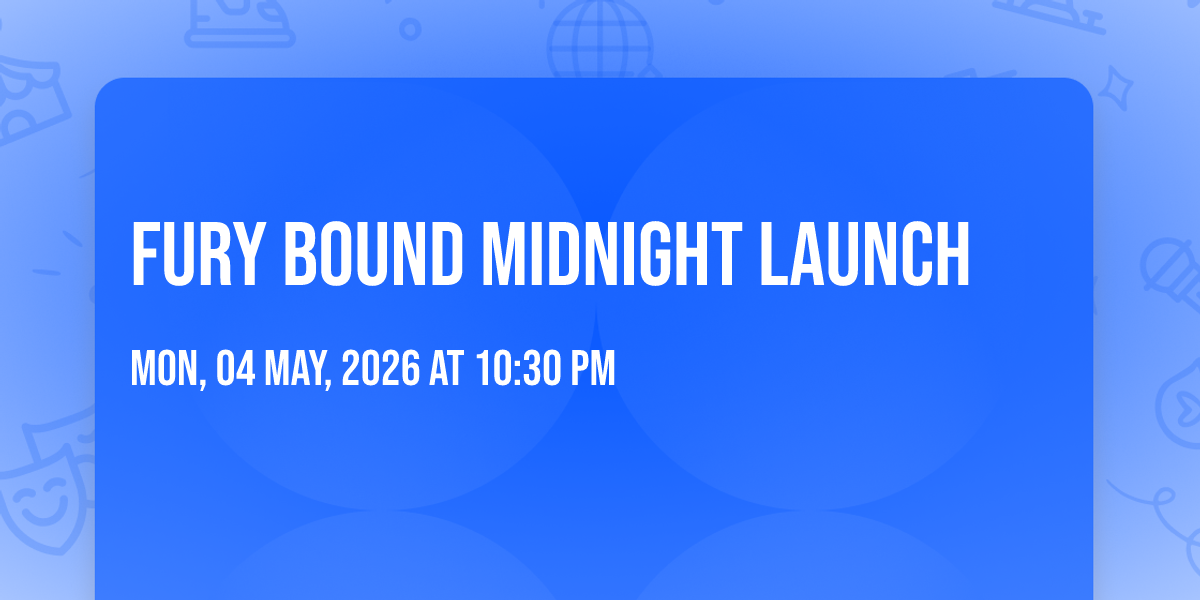 FURY BOUND MIDNIGHT LAUNCH

MON, 04 MAY, 2026 AT 10:30 PM